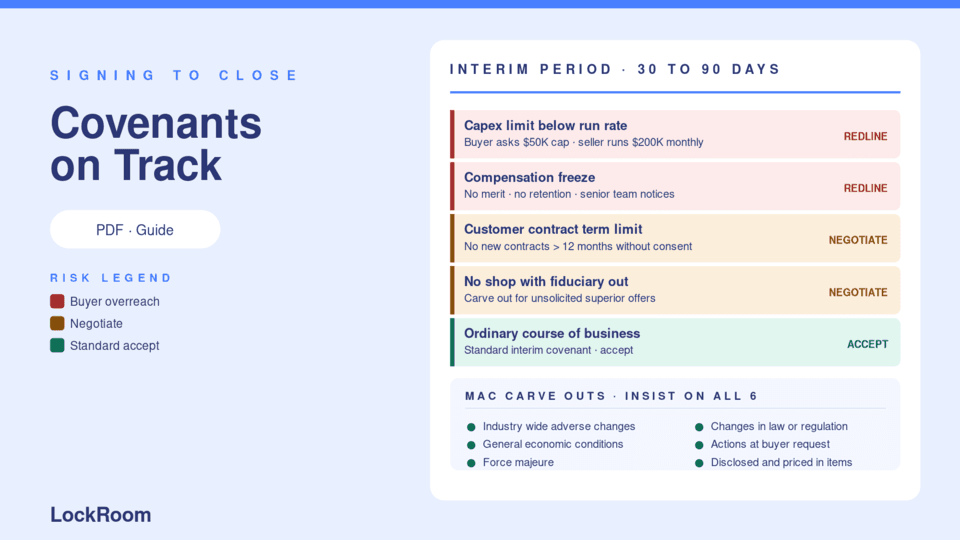 SIGNING TO CLOSE

Covenants on Track

PDF · Guide

RISK LEGEND

Buyer overreach
Negotiate
Standard accept

LockRoom

INTERIM PERIOD · 30 TO 90 DAYS

Capex limit below run rate
Buyer asks $50K cap · seller runs $200K monthly
REDLINE

Compensation freeze
No merit · no retention · senior team notices
REDLINE

Customer contract term limit
No new contracts > 12 months without consent
NEGOTIATE

No shop with fiduciary out
Carve out for unsolicited superior offers
NEGOTIATE

Ordinary course of business
Standard interim covenant · accept
ACCEPT

MAC CARVE OUTS · INSIST ON ALL 6

Industry wide adverse changes
General economic conditions
Force majeure

Changes in law or regulation
Actions at buyer request
Disclosed and priced in items